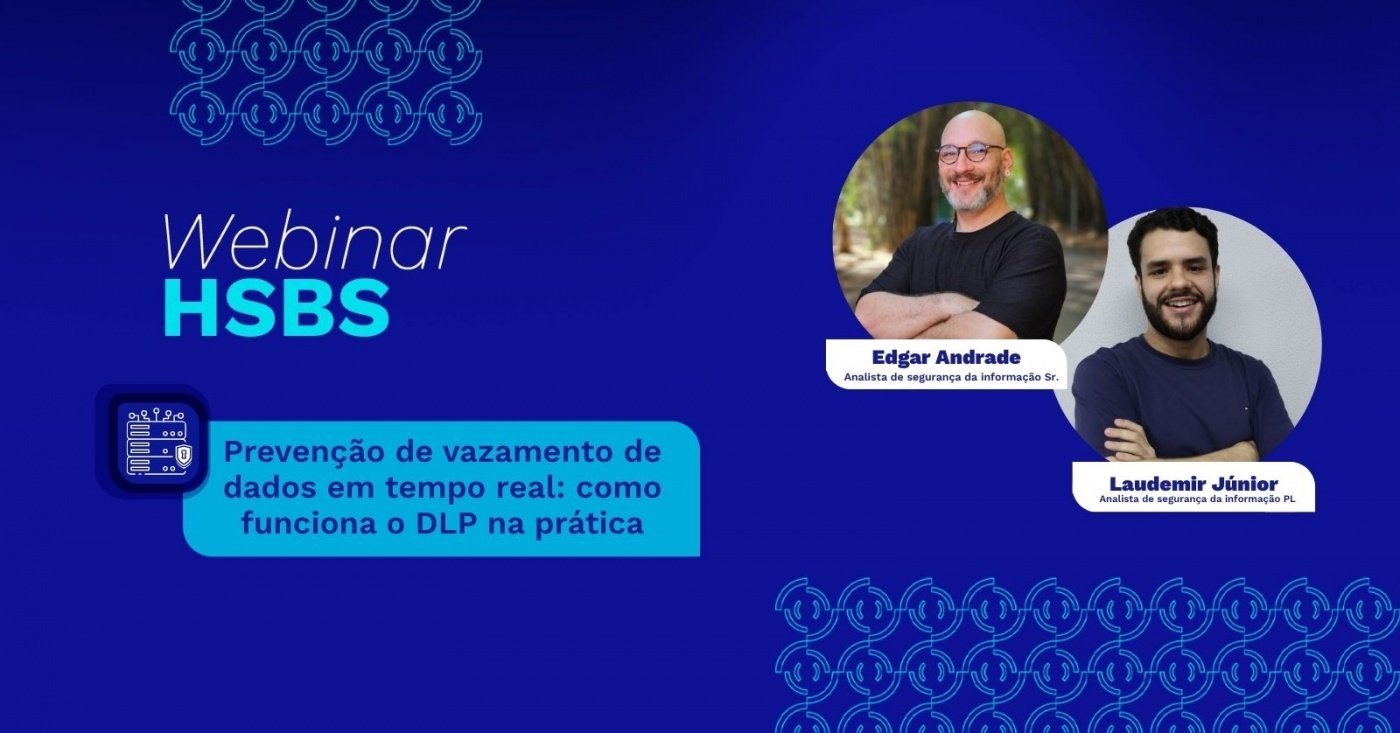 Webinar
HSBS

Prevenção de vazamento de dados em tempo real: como funciona o DLP na prática

Edgar Andrade
Analista de segurança da informação Sr.

Laudemir Júnior
Analista de segurança da informação PL